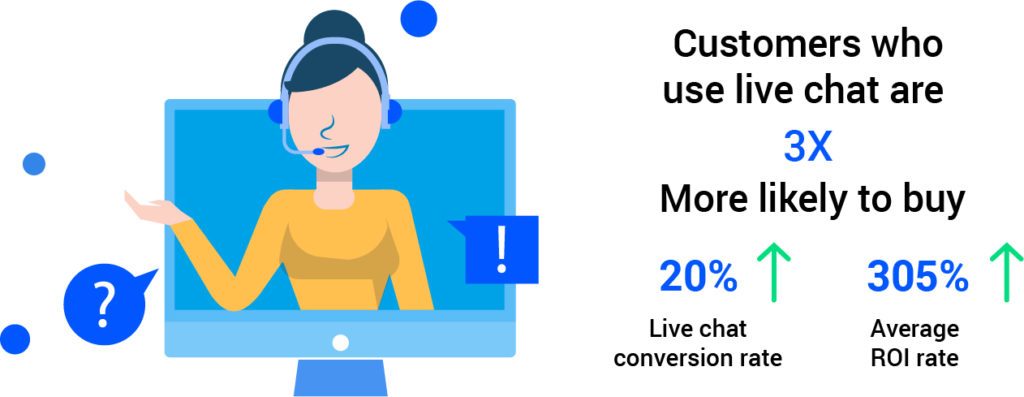 ?

!

Customers who use live chat are

3X

More likely to buy

20% ↑
Live chat conversion rate

305% ↑
Average ROI rate